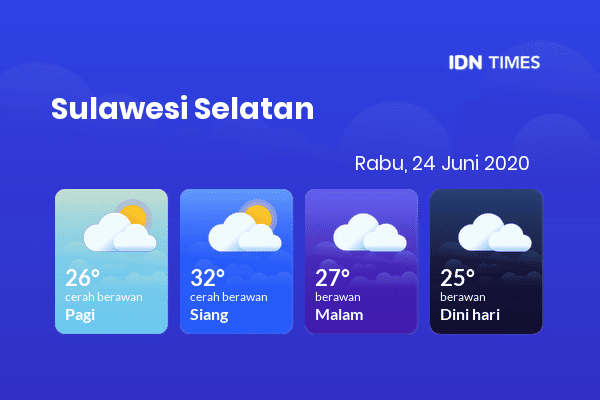 IDN TIMES

Sulawesi Selatan

Rabu, 24 Juni 2020

26°
cerah berawan
Pagi

32°
cerah berawan
Siang

27°
berawan
Malam

25°
berawan
Dini hari